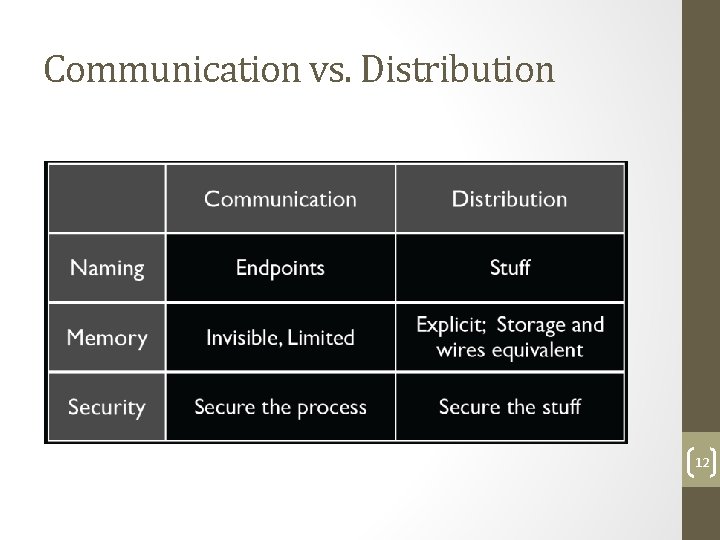 Communication vs. Distribution

| | Communication | Distribution |
|---|---|---|
| Naming | Endpoints | Stuff |
| Memory | Invisible, Limited | Explicit; Storage and wires equivalent |
| Security | Secure the process | Secure the stuff |

12